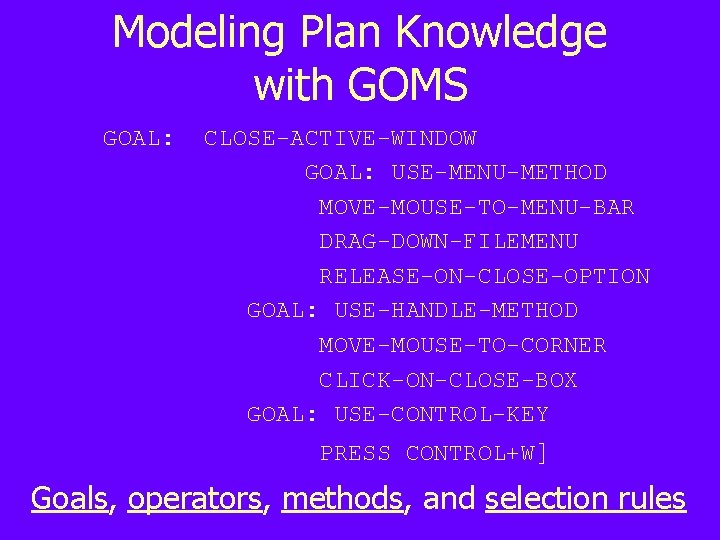 Modeling Plan Knowledge with GOMS

GOAL: CLOSE-ACTIVE-WINDOW

GOAL: USE-MENU-METHOD

MOVE-MOUSE-TO-MENU-BAR

DRAG-DOWN-FILEMENU

RELEASE-ON-CLOSE-OPTION

GOAL: USE-HANDLE-METHOD

MOVE-MOUSE-TO-CORNER

CLICK-ON-CLOSE-BOX

GOAL: USE-CONTROL-KEY

PRESS CONTROL+W]

Goals, operators, methods, and selection rules